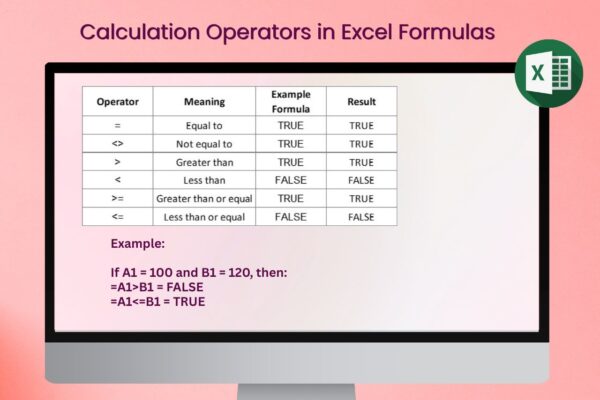 Calculation Operators in Excel Formulas

X

| Operator | Meaning | Example Formula | Result |
|---|---|---|---|
| = | Equal to | TRUE | TRUE |
| <> | Not equal to | TRUE | TRUE |
| > | Greater than | TRUE | TRUE |
| < | Less than | FALSE | FALSE |
| >= | Greater than or equal | TRUE | TRUE |
| <= | Less than or equal | FALSE | FALSE |

Example:

If A1 = 100 and B1 = 120, then:
=A1>B1 = FALSE
=A1<=B1 = TRUE